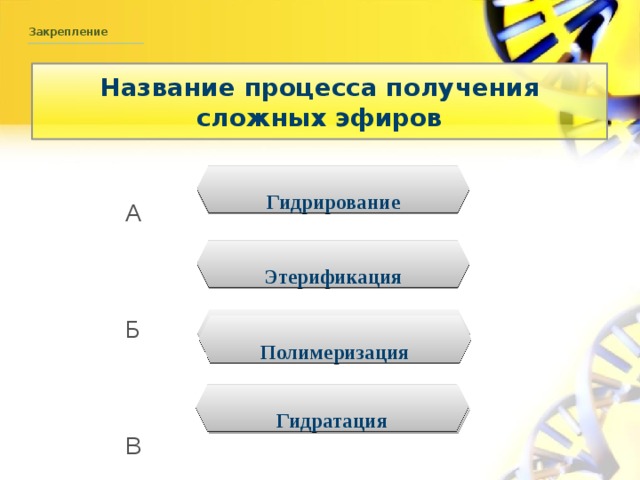 Закрепление

Название процесса получения сложных эфиров

А

Гидрирование

Этерификация

Б

Полимеризация

Гидратация

В